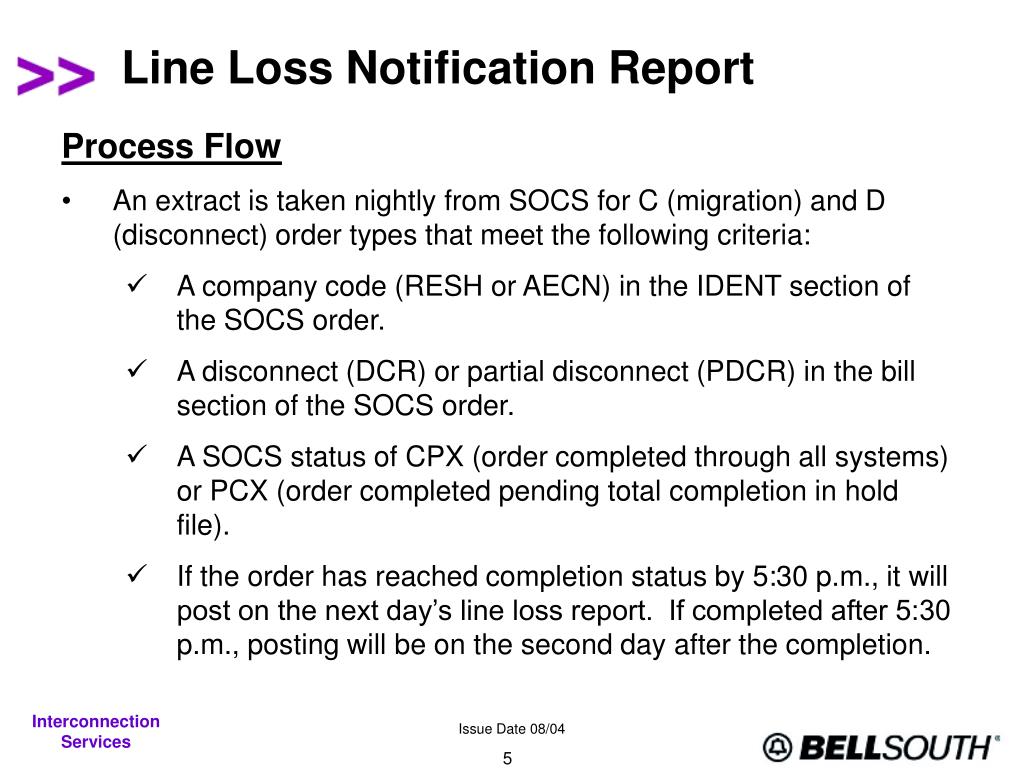 >> Line Loss Notification Report

Process Flow

• An extract is taken nightly from SOCS for C (migration) and D (disconnect) order types that meet the following criteria:

✓ A company code (RESH or AECN) in the IDENT section of the SOCS order.

✓ A disconnect (DCR) or partial disconnect (PDCR) in the bill section of the SOCS order.

✓ A SOCS status of CPX (order completed through all systems) or PCX (order completed pending total completion in hold file).

✓ If the order has reached completion status by 5:30 p.m., it will post on the next day's line loss report. If completed after 5:30 p.m., posting will be on the second day after the completion.

Interconnection Services

Issue Date 08/04

5

BELLSOUTH®